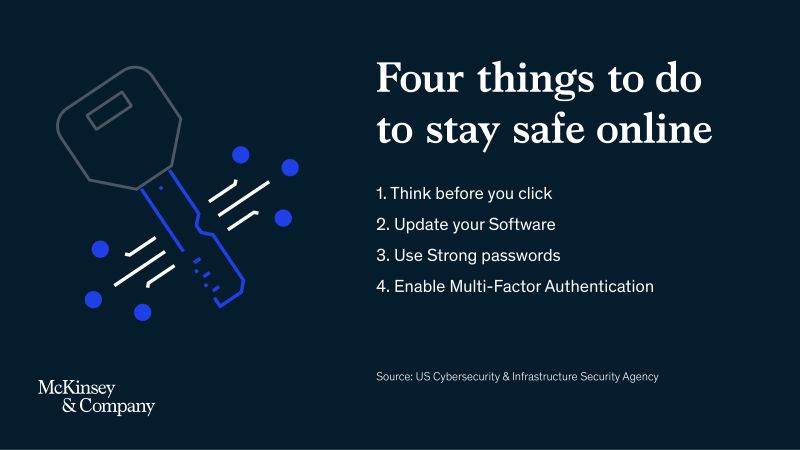 Four things to do to stay safe online

1. Think before you click
2. Update your Software
3. Use Strong passwords
4. Enable Multi-Factor Authentication

Source: US Cybersecurity & Infrastructure Security Agency

McKinsey & Company